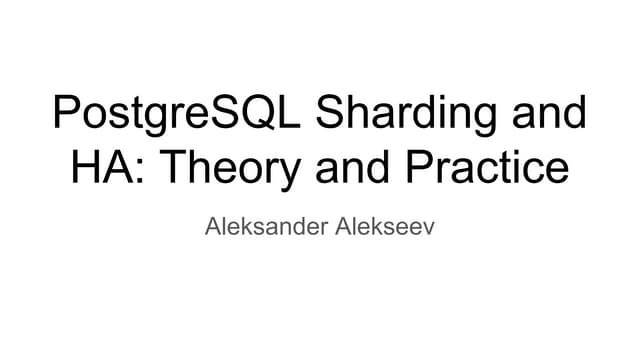 PostgreSQL Sharding and HA: Theory and Practice

Aleksander Alekseev